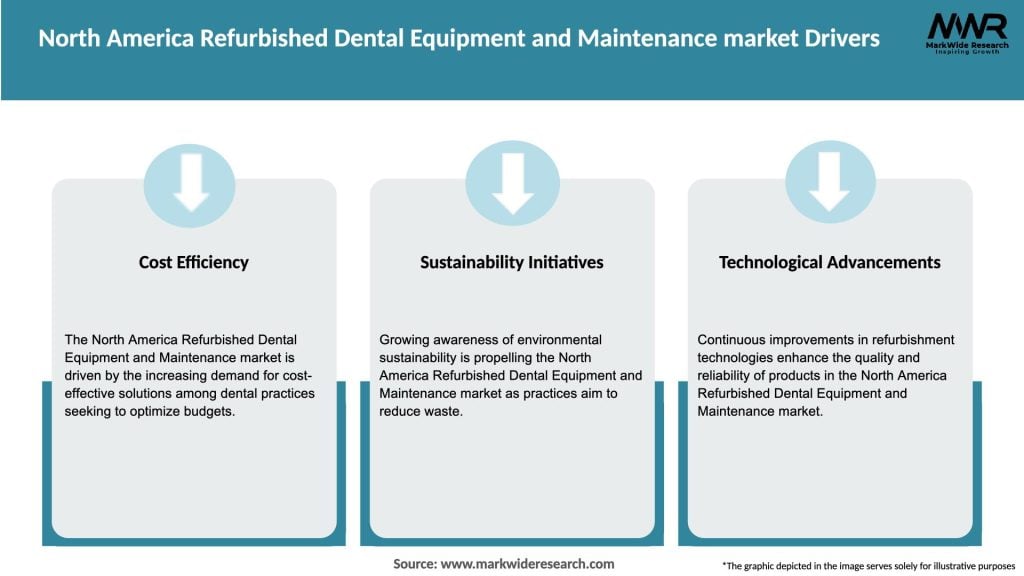 North America Refurbished Dental Equipment and Maintenance market Drivers

MWR
MarkWide Research
Inspiring Growth

Cost Efficiency

The North America Refurbished Dental Equipment and Maintenance market is driven by the increasing demand for cost-effective solutions among dental practices seeking to optimize budgets.

Sustainability Initiatives

Growing awareness of environmental sustainability is propelling the North America Refurbished Dental Equipment and Maintenance market as practices aim to reduce waste.

Technological Advancements

Continuous improvements in refurbishment technologies enhance the quality and reliability of products in the North America Refurbished Dental Equipment and Maintenance market.

Source: www.markwideresearch.com

*The graphic depicted in the image serves solely for illustrative purposes